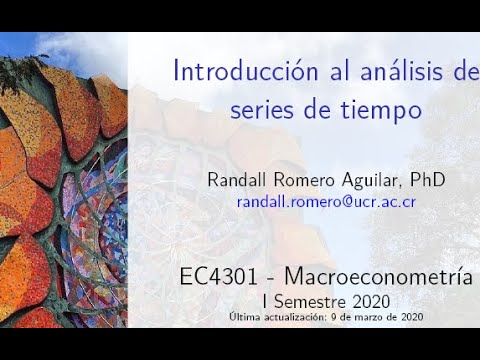 Introducción al análisis de series de tiempo

Randall Romero Aguilar, PhD
randall.romero@ucr.ac.cr

EC4301 - Macroeconometría
I Semestre 2020
Última actualización: 9 de marzo de 2020